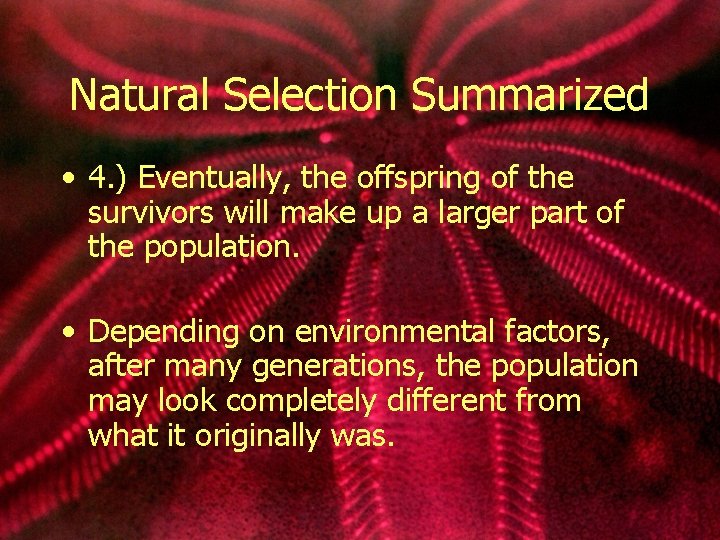 Natural Selection Summarized

• 4.) Eventually, the offspring of the survivors will make up a larger part of the population.

• Depending on environmental factors, after many generations, the population may look completely different from what it originally was.